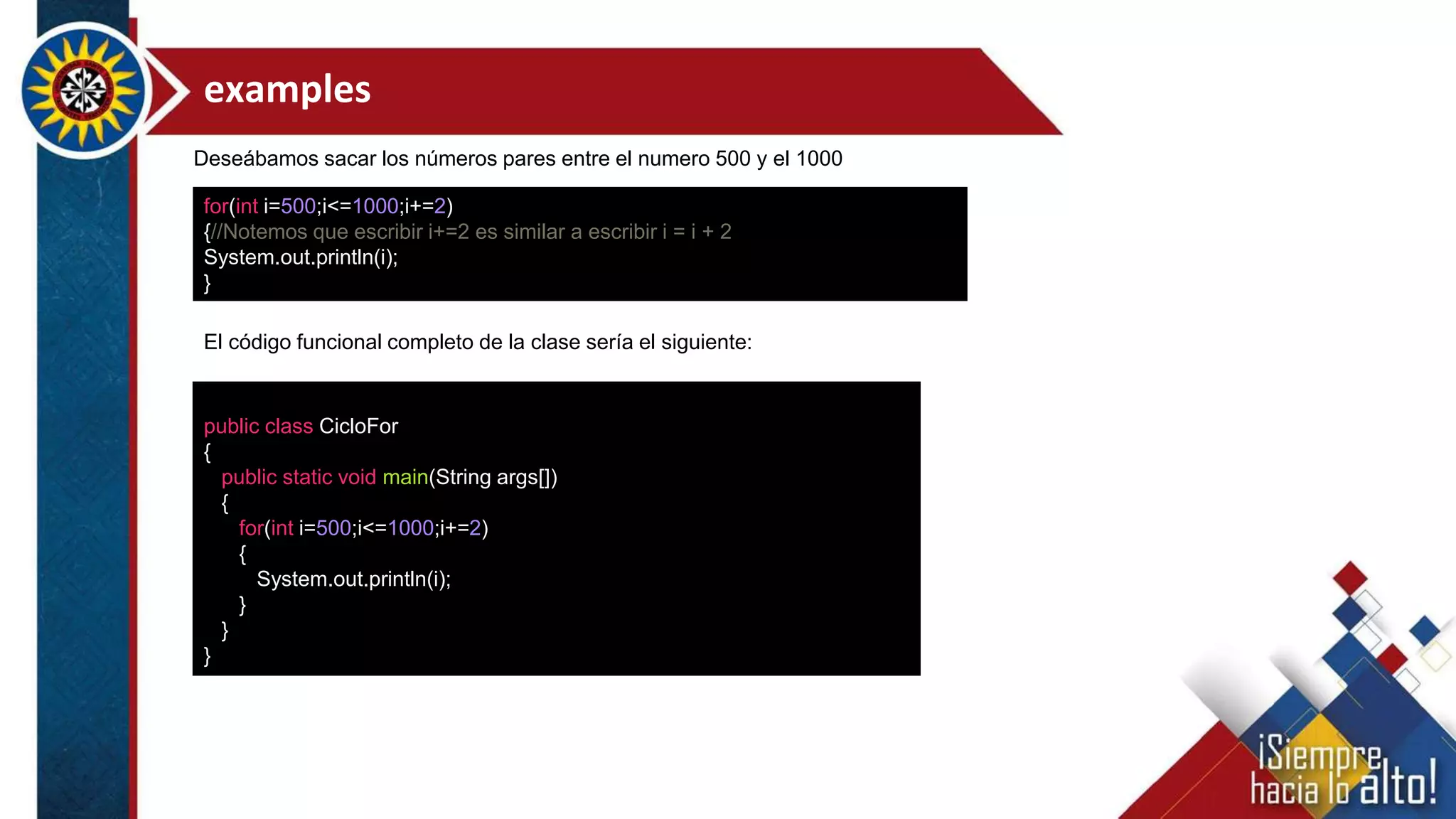 examples

Deseábamos sacar los números pares entre el numero 500 y el 1000

for(int i=500;i<=1000;i+=2)
{//Notemos que escribir i+=2 es similar a escribir i = i + 2
System.out.println(i);
}

El código funcional completo de la clase sería el siguiente:

public class CicloFor
{
public static void main(String args[])
{
for(int i=500;i<=1000;i+=2)
{
System.out.println(i);
}
}
}

¡Siempre hacia lo alto!